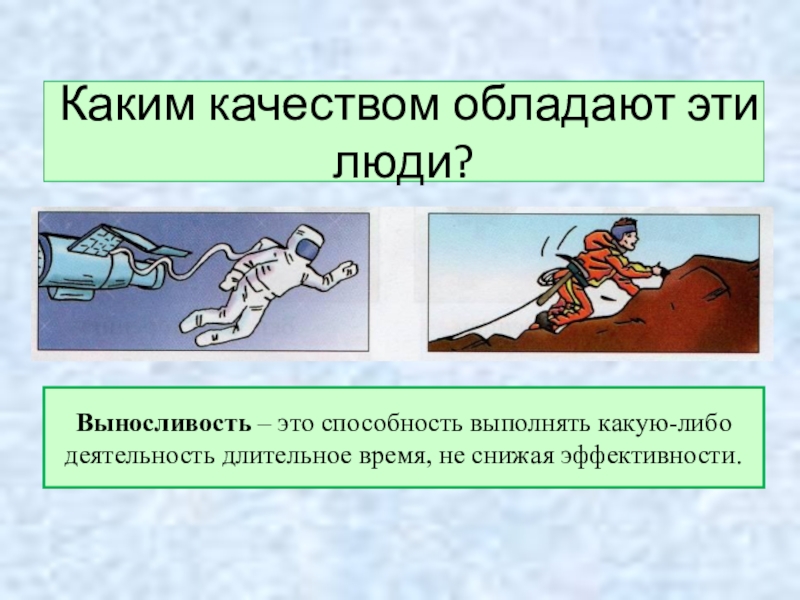 Каким качеством обладают эти люди?

Выносливость – это способность выполнять какую-либо деятельность длительное время, не снижая эффективности.